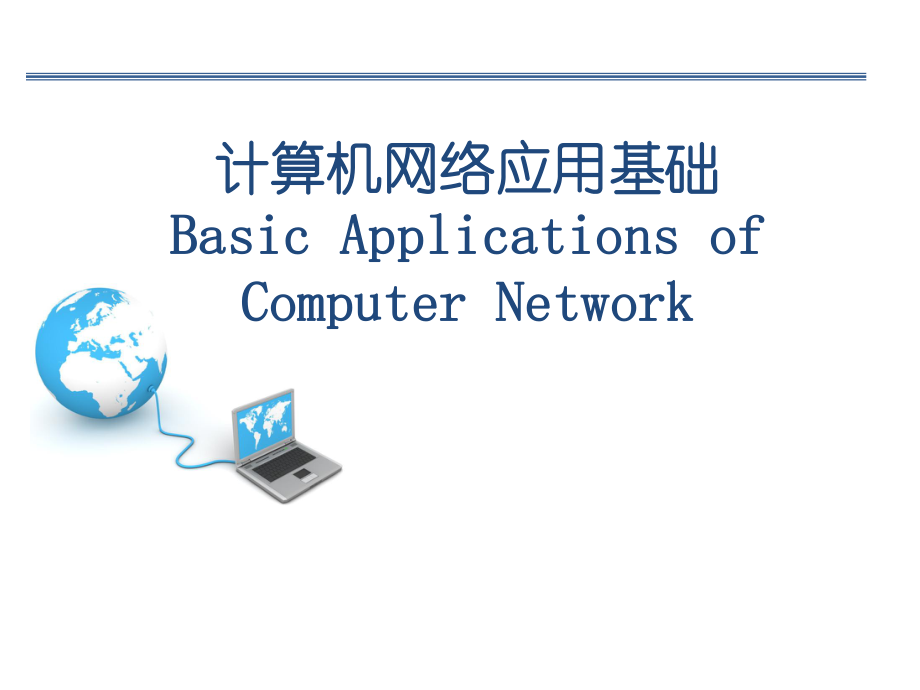 计算机网络应用基础
Basic Applications of Computer Network